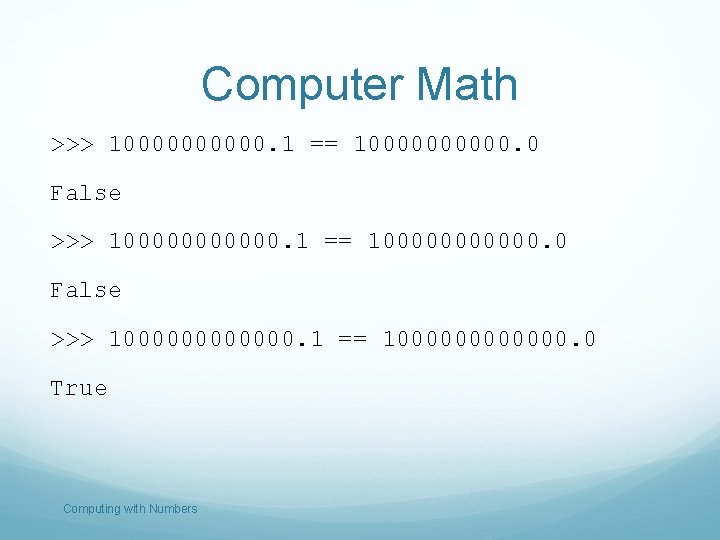 Computer Math

>>> 10000000000.1 == 10000000000.0

False

>>> 100000000000.1 == 100000000000.0

False

>>> 1000000000000.1 == 1000000000000.0

True

Computing with Numbers